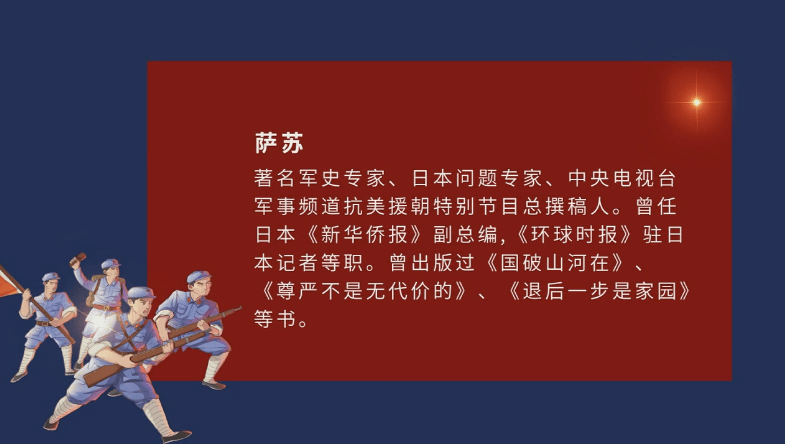 萨苏

著名军史专家、日本问题专家、中央电视台军事频道抗美援朝特别节目总撰稿人。曾任日本《新华侨报》副总编,《环球时报》驻日本记者等职。曾出版过《国破山河在》、《尊严不是无代价的》、《退后一步是家园》等书。